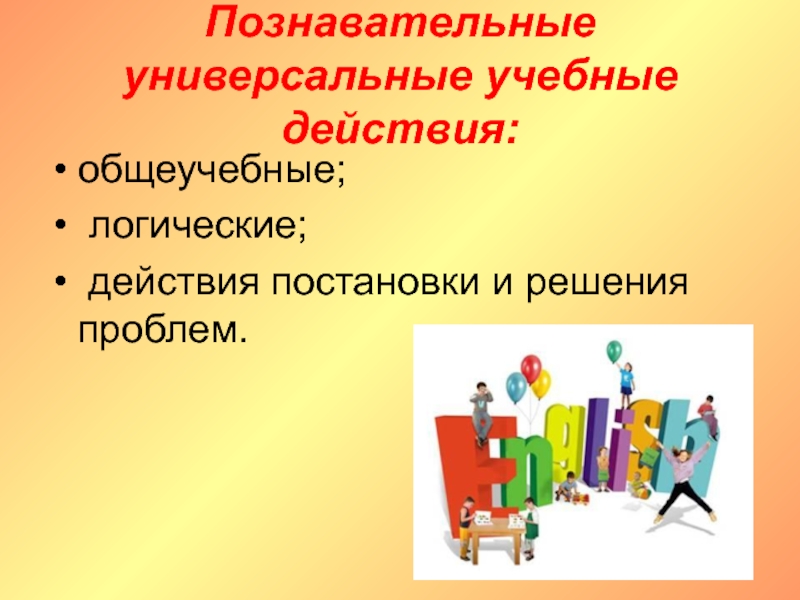 Познавательные универсальные учебные действия:

• общеучебные;
• логические;
• действия постановки и решения проблем.

English